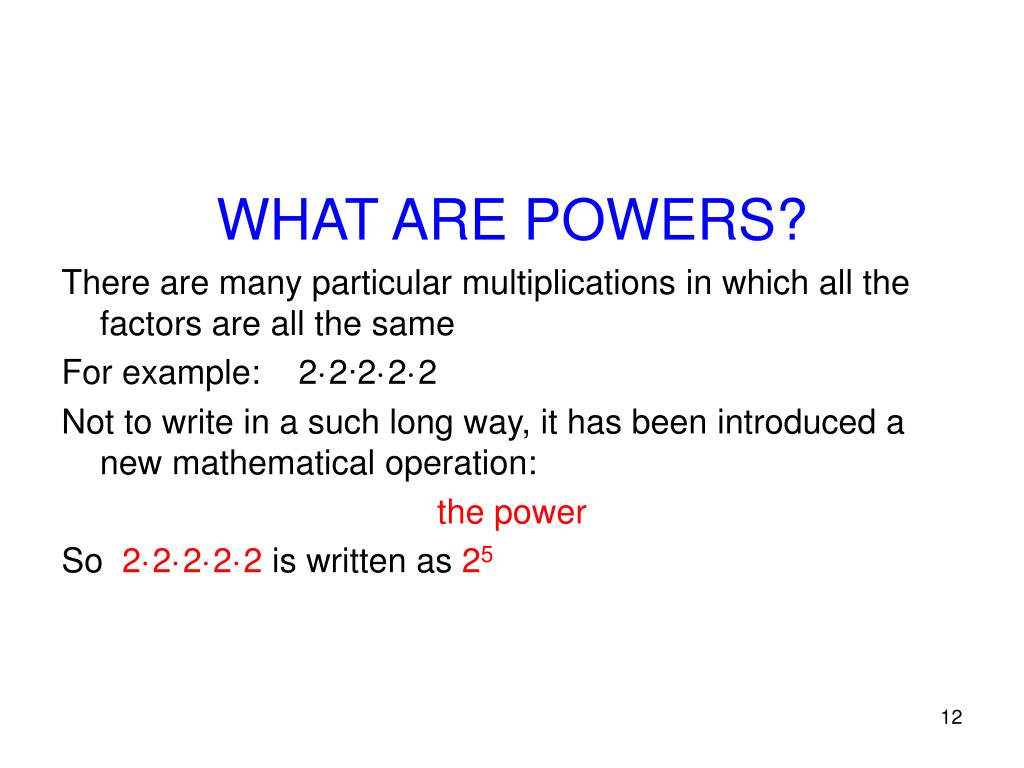 WHAT ARE POWERS?

There are many particular multiplications in which all the factors are all the same

For example: $2 \cdot 2 \cdot 2 \cdot 2 \cdot 2$

Not to write in a such long way, it has been introduced a new mathematical operation:

the power

So $2 \cdot 2 \cdot 2 \cdot 2 \cdot 2$ is written as $2^5$

12